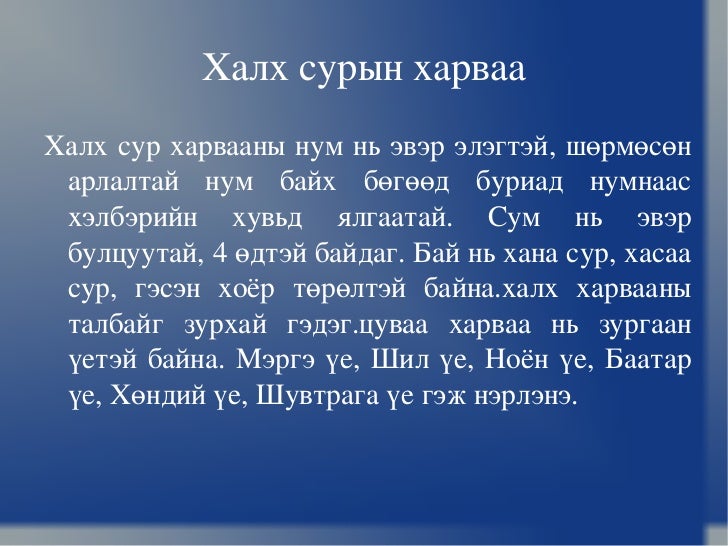 Халх сурын харваа

Халх сур харвааны нум нь эвэр элэгтэй, шөрмөсөн арлалтай нум байх бөгөөд буриад нумнаас хэлбэрийн хувьд ялгаатай. Сум нь эвэр булцуутай, 4 өдтэй байдаг. Бай нь хана сур, хасаа сур, гэсэн хоёр төрөлтэй байна.халх харвааны талбайг зурхай гэдэг.цуваа харваа нь зургаан үетэй байна. Мэргэ үе, Шил үе, Ноён үе, Баатар үе, Хөндий үе, Шувтрага үе гэж нэрлэнэ.